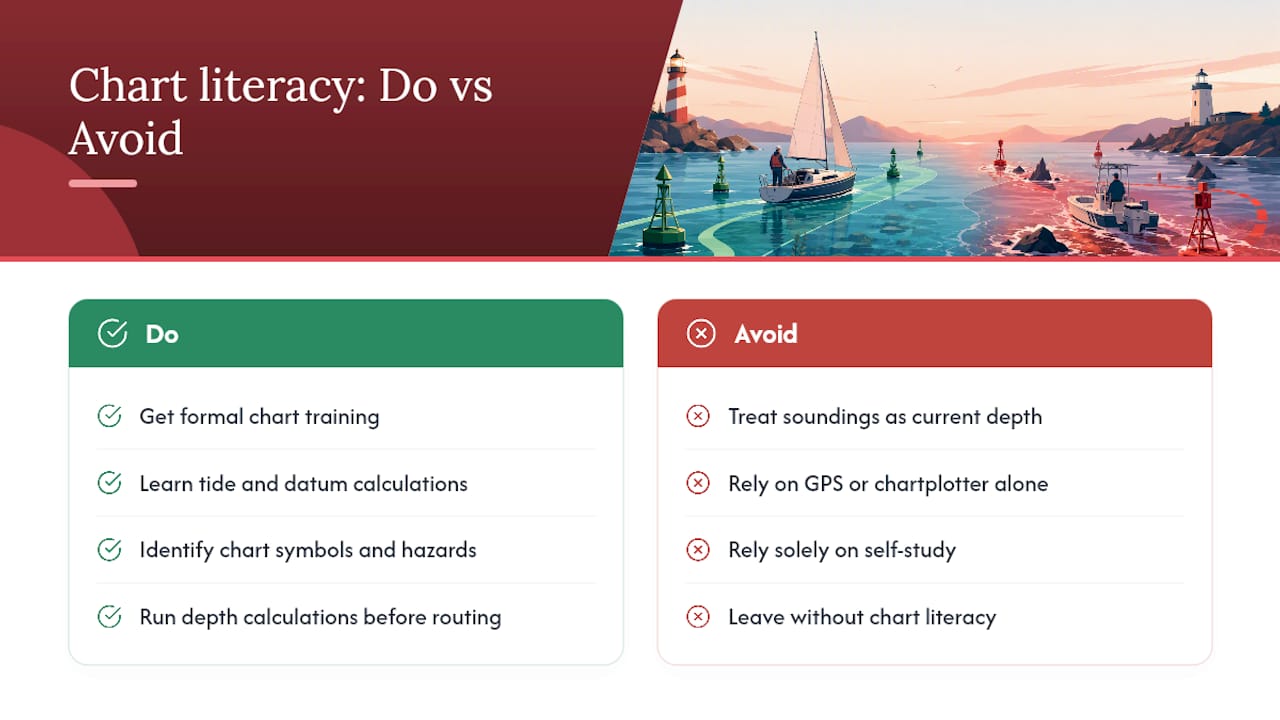 Chart literacy: Do vs Avoid

Do

Get formal chart training

Learn tide and datum calculations

Identify chart symbols and hazards

Run depth calculations before routing

Avoid

Treat soundings as current depth

Rely on GPS or chartplotter alone

Rely solely on self-study

Leave without chart literacy